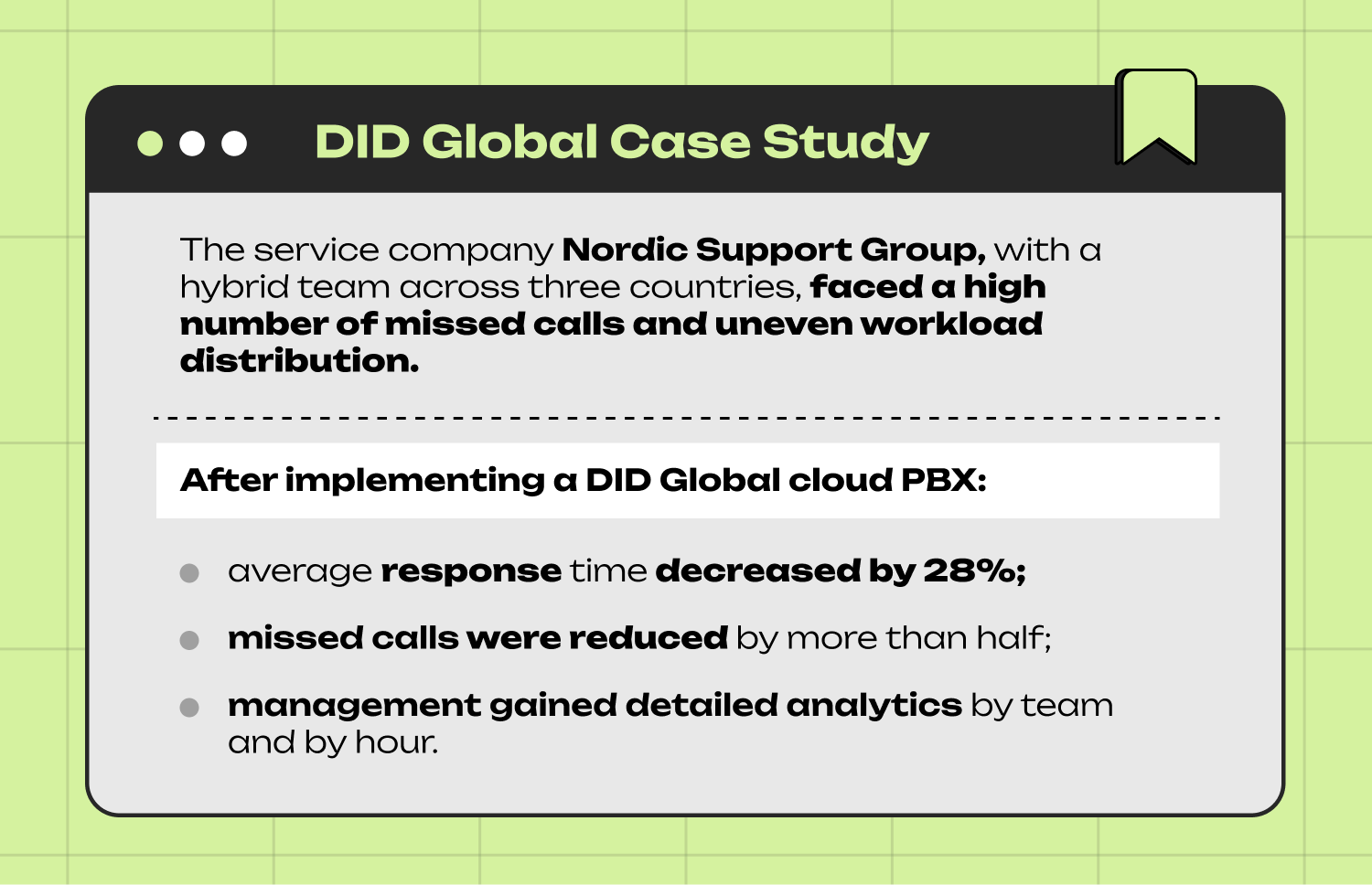 DID Global Case Study

The service company Nordic Support Group, with a hybrid team across three countries, faced a high number of missed calls and uneven workload distribution.

After implementing a DID Global cloud PBX:

- average response time decreased by 28%;
- missed calls were reduced by more than half;
- management gained detailed analytics by team and by hour.